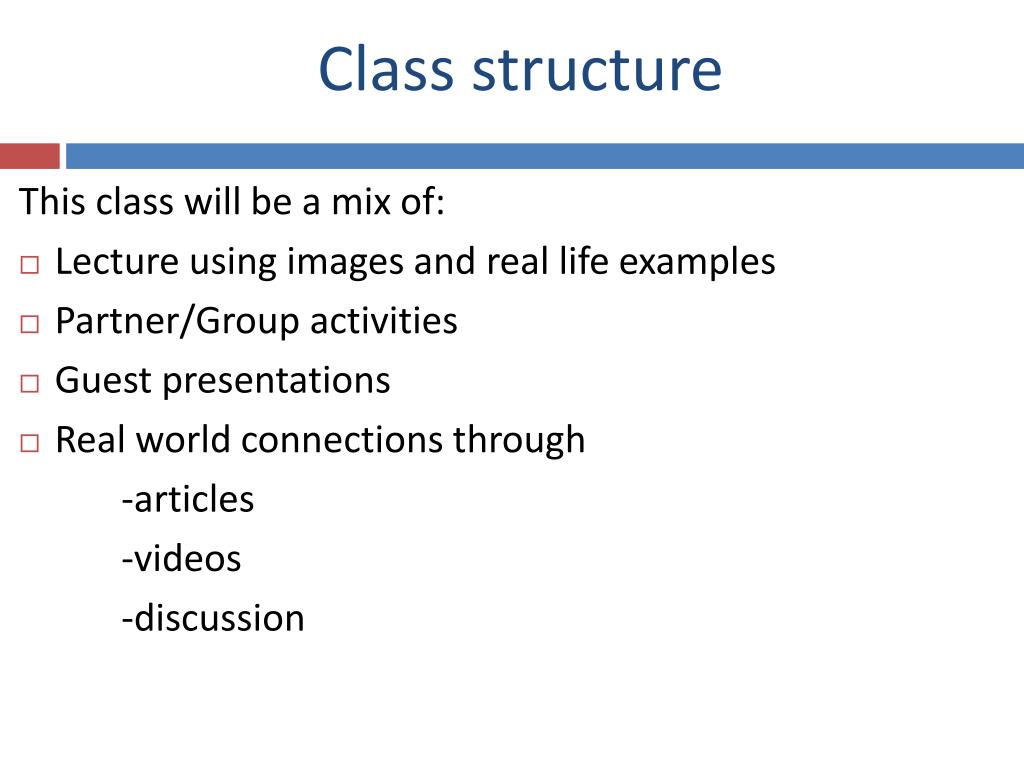 Class structure

This class will be a mix of:

□ Lecture using images and real life examples
□ Partner/Group activities
□ Guest presentations
□ Real world connections through
-articles
-videos
-discussion